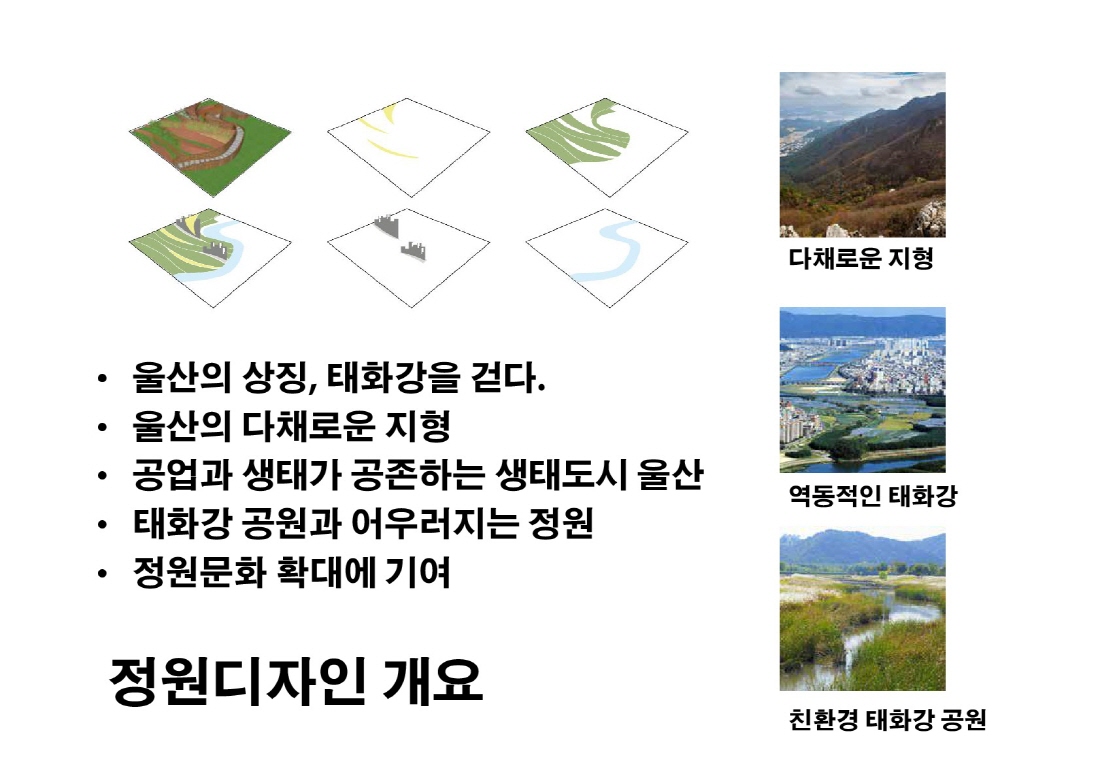 • 울산의 상징, 태화강을 걷다.
• 울산의 다채로운 지형
• 공업과 생태가 공존하는 생태도시 울산
• 태화강 공원과 어우러지는 정원
• 정원문화 확대에 기여

정원디자인 개요

다채로운 지형

역동적인 태화강

친환경 태화강 공원